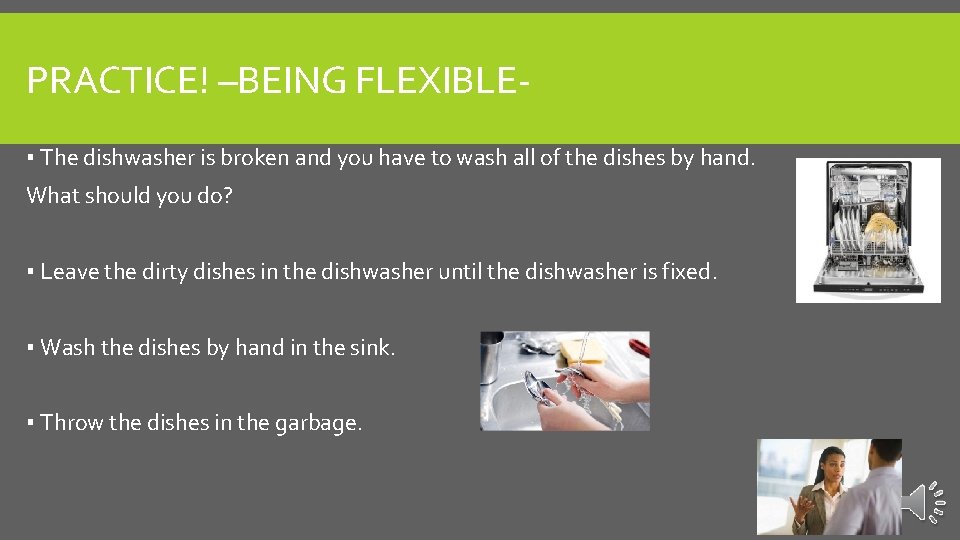 PRACTICE! –BEING FLEXIBLE-

▪ The dishwasher is broken and you have to wash all of the dishes by hand. What should you do?

▪ Leave the dirty dishes in the dishwasher until the dishwasher is fixed.

▪ Wash the dishes by hand in the sink.

▪ Throw the dishes in the garbage.